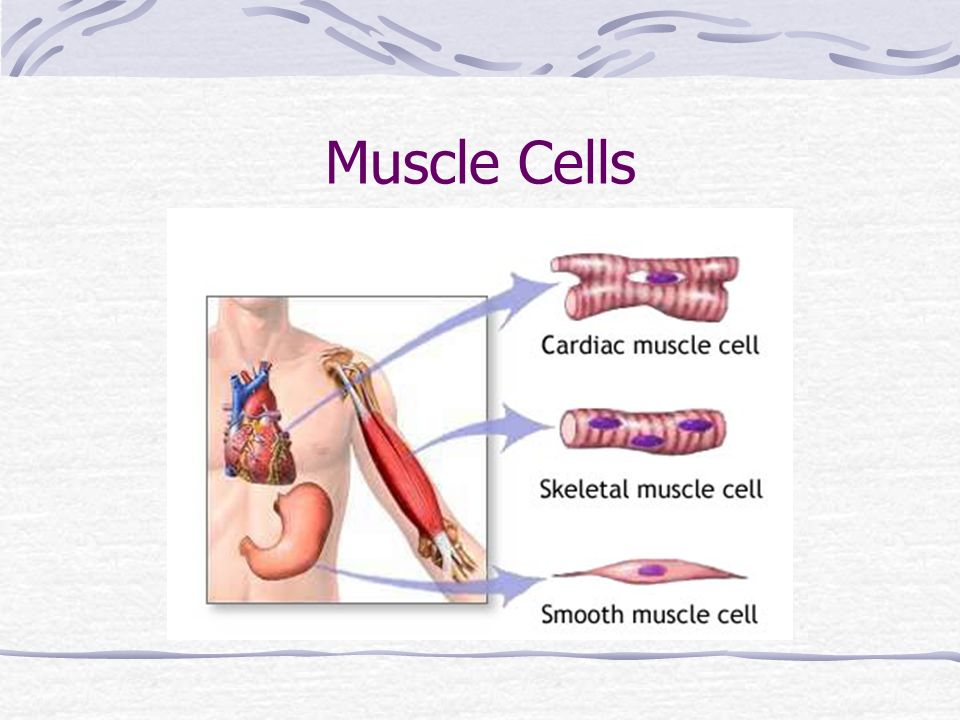 Muscle Cells

Cardiac muscle cell

Skeletal muscle cell

Smooth muscle cell